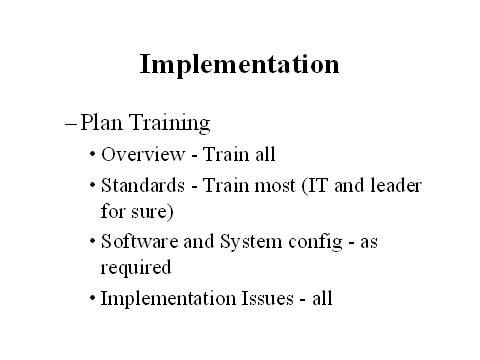 Implementation

– Plan Training
• Overview - Train all
• Standards - Train most (IT and leader for sure)
• Software and System config - as required
• Implementation Issues - all